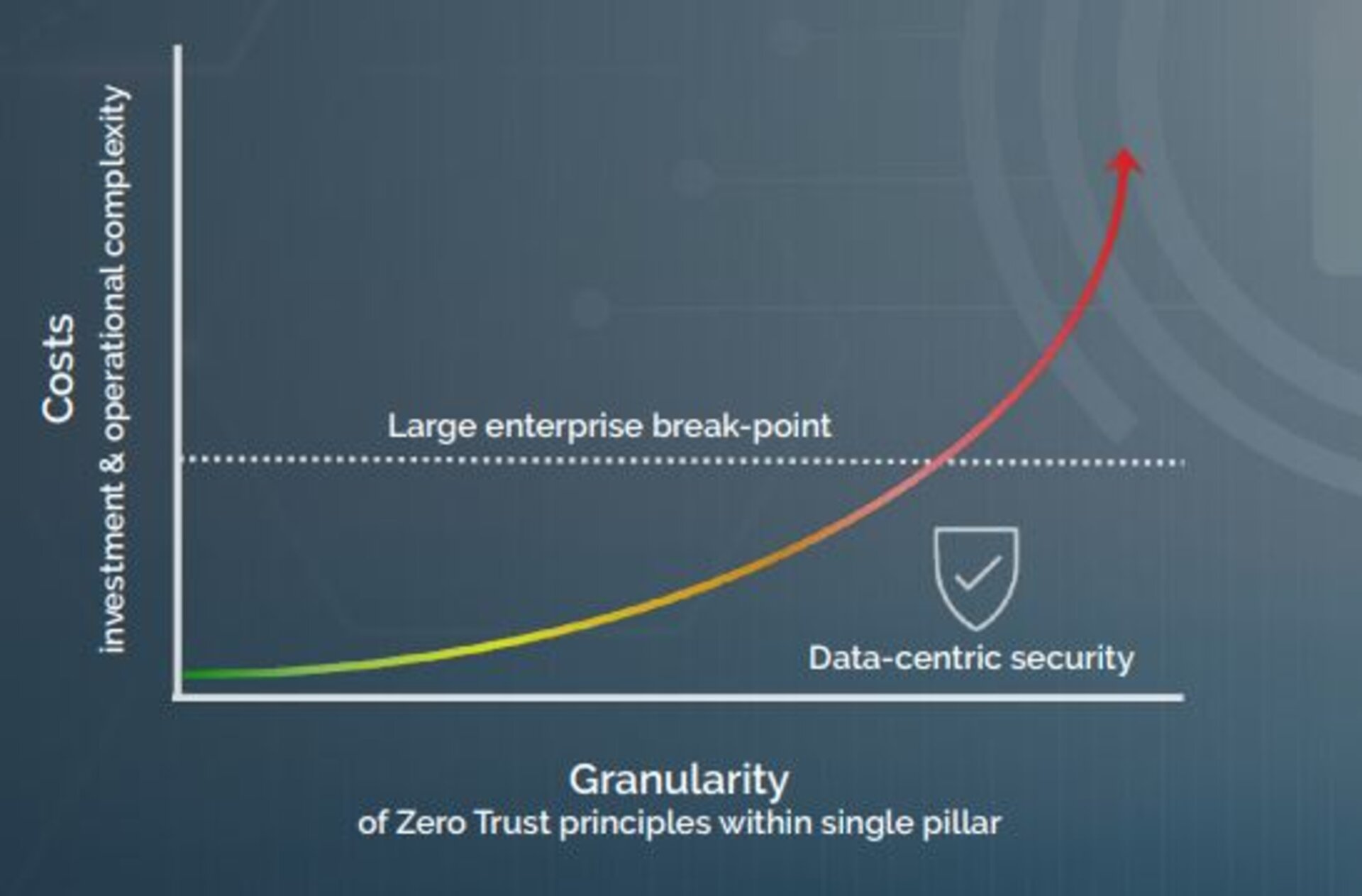 Costs
investment & operational complexity

Large enterprise break-point

Data-centric security

Granularity
of Zero Trust principles within single pillar